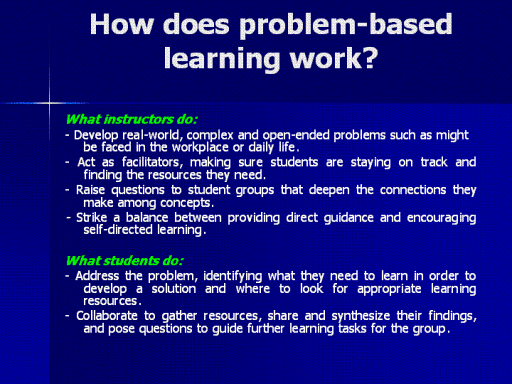 How does problem-based learning work?

What instructors do:

- Develop real-world, complex and open-ended problems such as might be faced in the workplace or daily life.

- Act as facilitators, making sure students are staying on track and finding the resources they need.

- Raise questions to student groups that deepen the connections they make among concepts.

- Strike a balance between providing direct guidance and encouraging self-directed learning.

What students do:

- Address the problem, identifying what they need to learn in order to develop a solution and where to look for appropriate learning resources.

- Collaborate to gather resources, share and synthesize their findings, and pose questions to guide further learning tasks for the group.